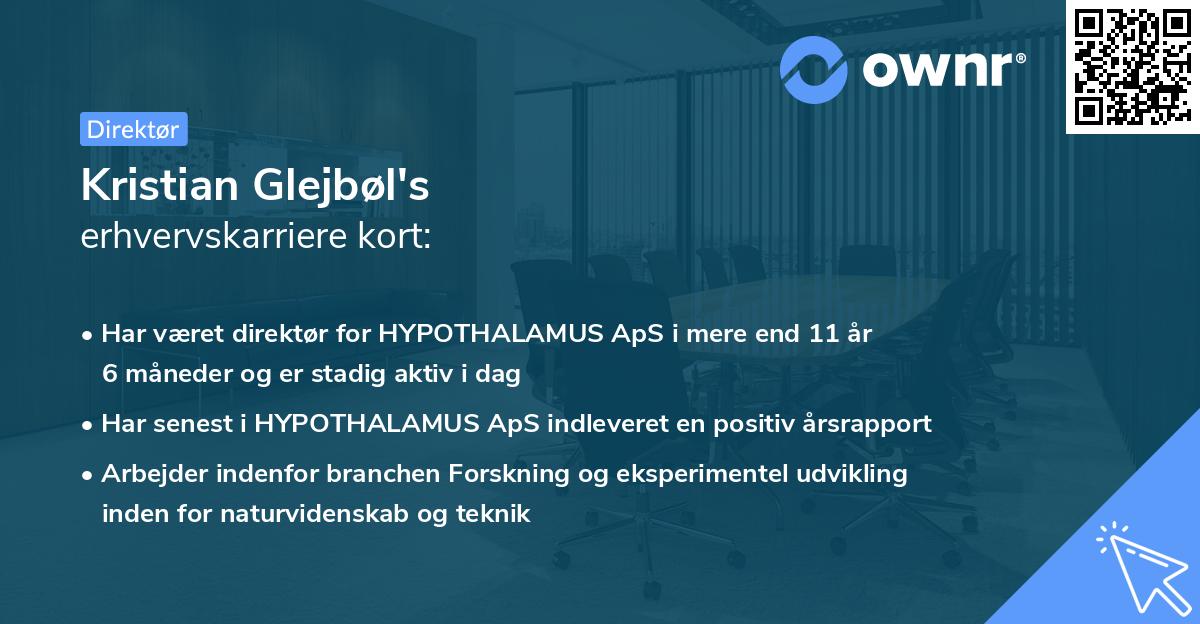 ownr®

Direktør

Kristian Glejbøl's erhvervskarriere kort:

• Har været direktør for HYPOTHALAMUS ApS i mere end 11 år 6 måneder og er stadig aktiv i dag

• Har senest i HYPOTHALAMUS ApS indleveret en positiv årsrapport

• Arbejder indenfor branchen Forskning og eksperimentel udvikling inden for naturvidenskab og teknik